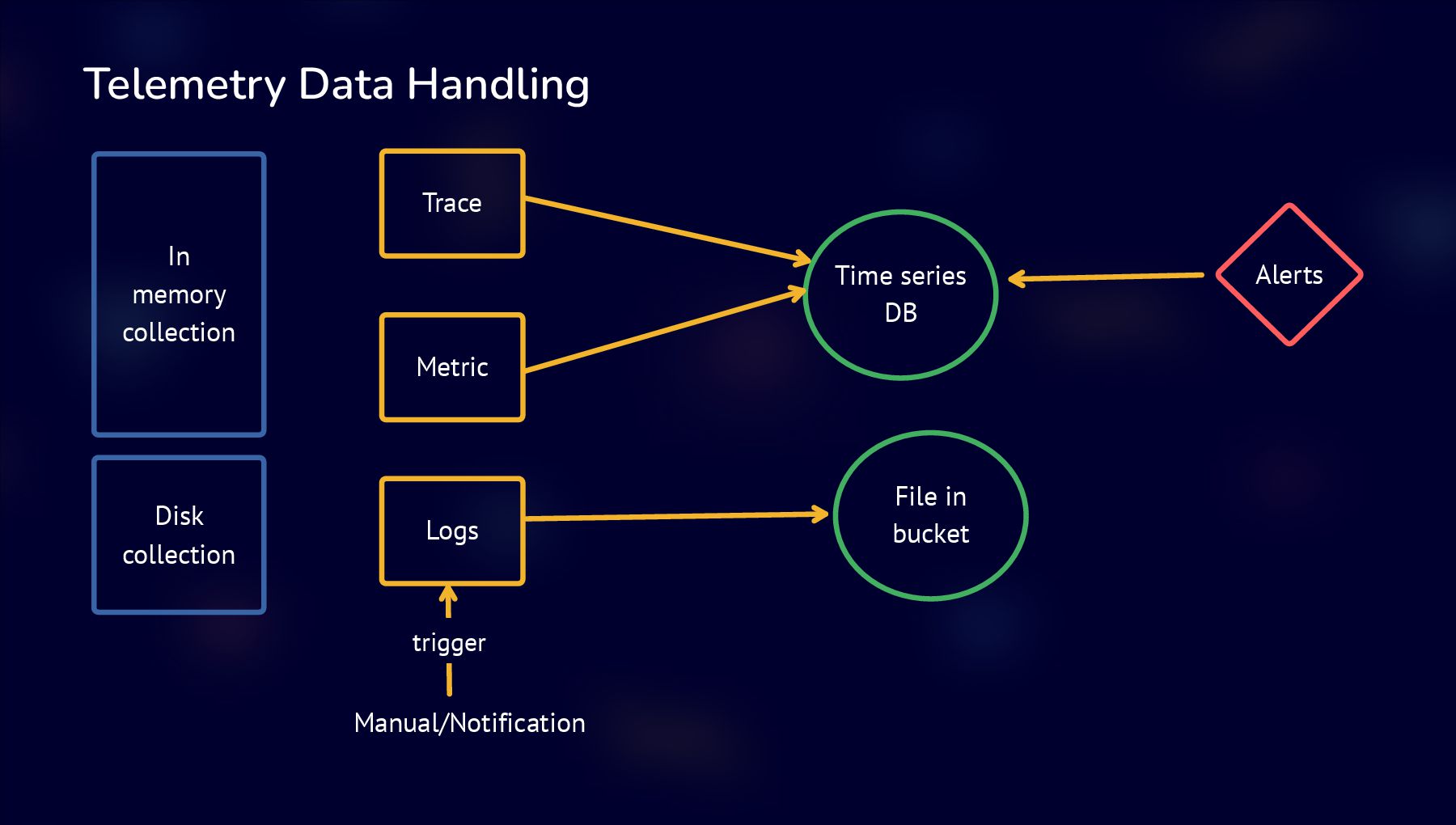 Telemetry Data Handling

In memory collection

Disk collection

Trace

Metric

Logs

trigger

Manual/Notification

Time series DB

File in bucket

Alerts